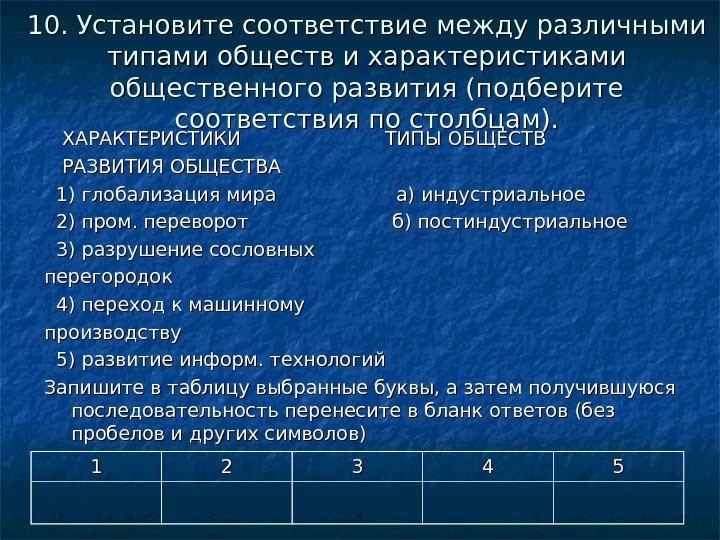 10. Установите соответствие между различными типами обществ и характеристиками общественного развития (подберите соответствия по столбцам).

ХАРАКТЕРИСТИКИ РАЗВИТИЯ ОБЩЕСТВА
1) глобализация мира
2) пром. переворот
3) разрушение сословных перегородок
4) переход к машинному производству
5) развитие информ. технологий

ТИПЫ ОБЩЕСТВ
а) индустриальное
б) постиндустриальное

Запишите в таблицу выбранные буквы, а затем получившуюся последовательность перенесите в бланк ответов (без пробелов и других символов)

| 1 | 2 | 3 | 4 | 5 |
|---|---|---|---|---|
|  |  |  |  |  |